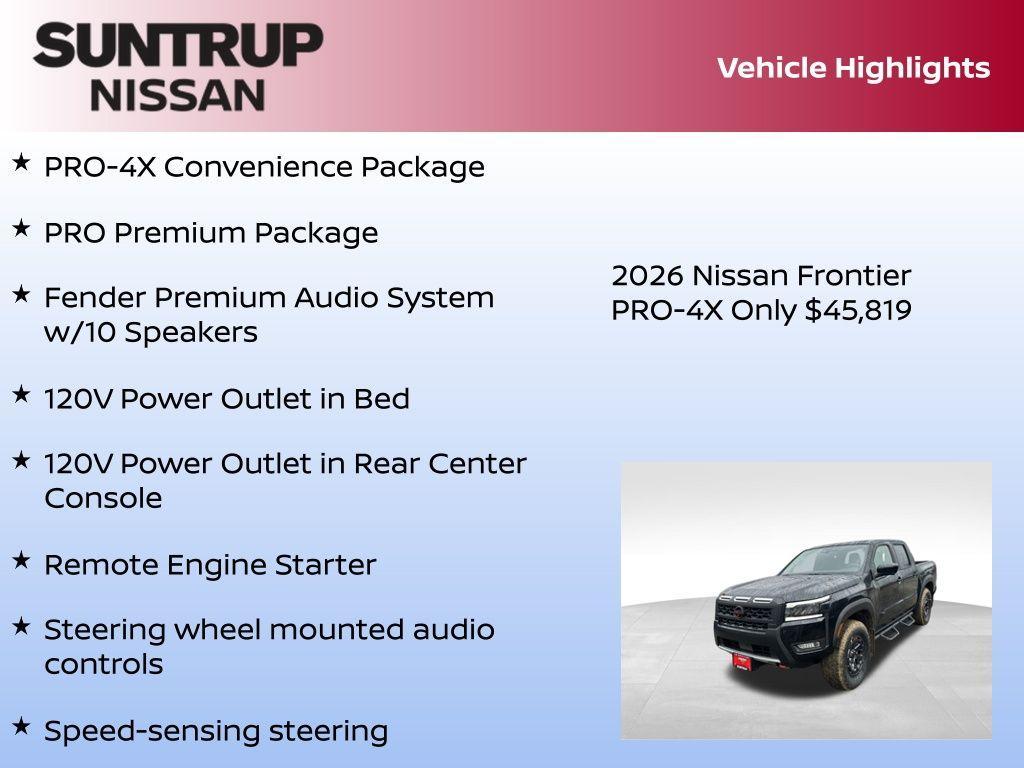 SUNTRUP
NISSAN

Vehicle Highlights

★ PRO-4X Convenience Package

★ PRO Premium Package

★ Fender Premium Audio System w/10 Speakers

★ 120V Power Outlet in Bed

★ 120V Power Outlet in Rear Center Console

★ Remote Engine Starter

★ Steering wheel mounted audio controls

★ Speed-sensing steering

2026 Nissan Frontier PRO-4X Only $45,819